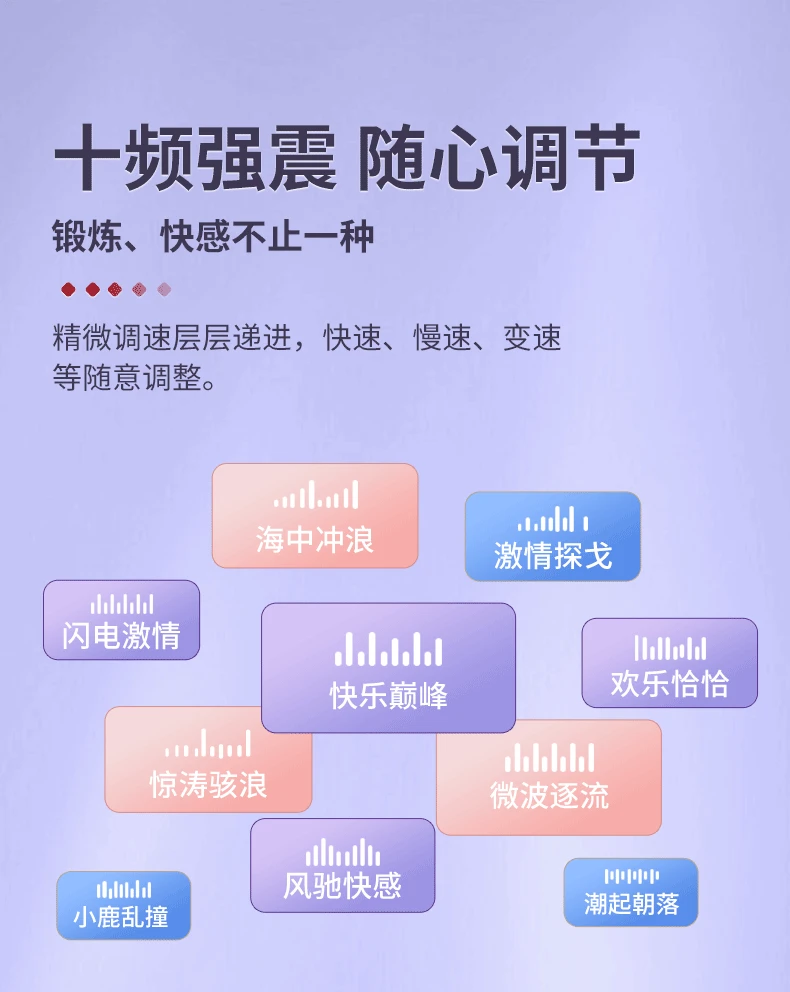 十频强震 随心调节

锻炼、快感不止一种

精微调速层层递进，快速、慢速、变速等随意调整。

海中冲浪

激情探戈

闪电激情

快乐巅峰

欢乐恰恰

惊涛骇浪

微波逐流

风驰快感

小鹿乱撞

潮起朝落